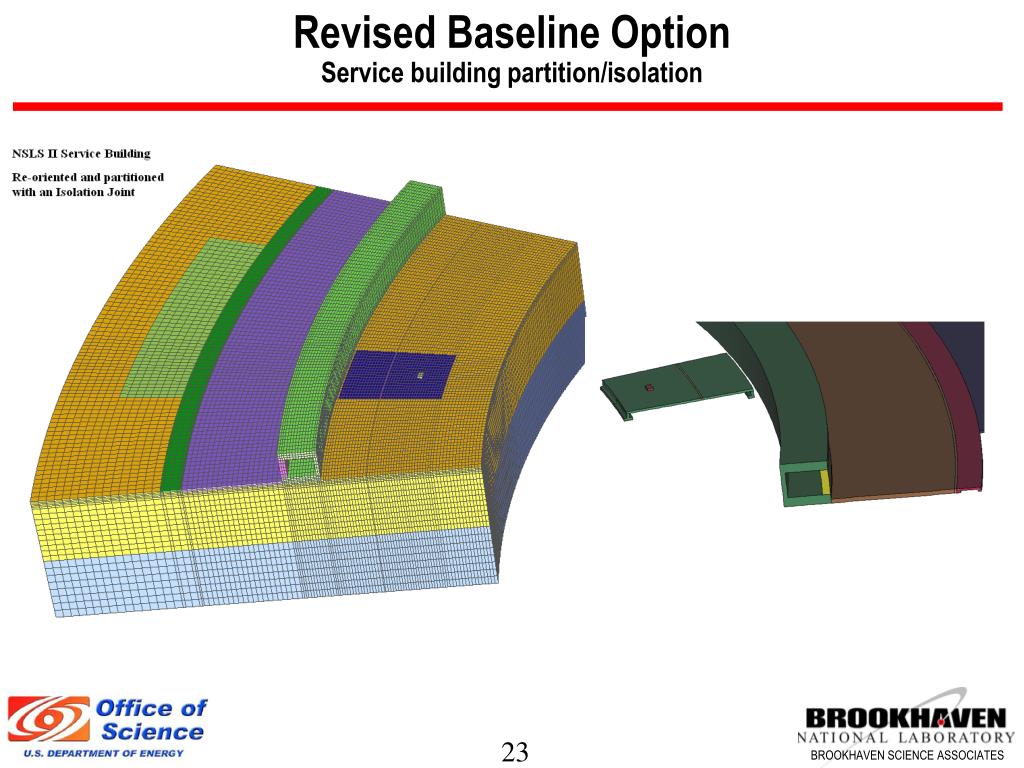 Revised Baseline Option
Service building partition/isolation

NSLS II Service Building

Re-oriented and partitioned with an Isolation Joint

Office of Science
U.S. DEPARTMENT OF ENERGY

23

BROOKHAVEN
NATIONAL LABORATORY
BROOKHAVEN SCIENCE ASSOCIATES